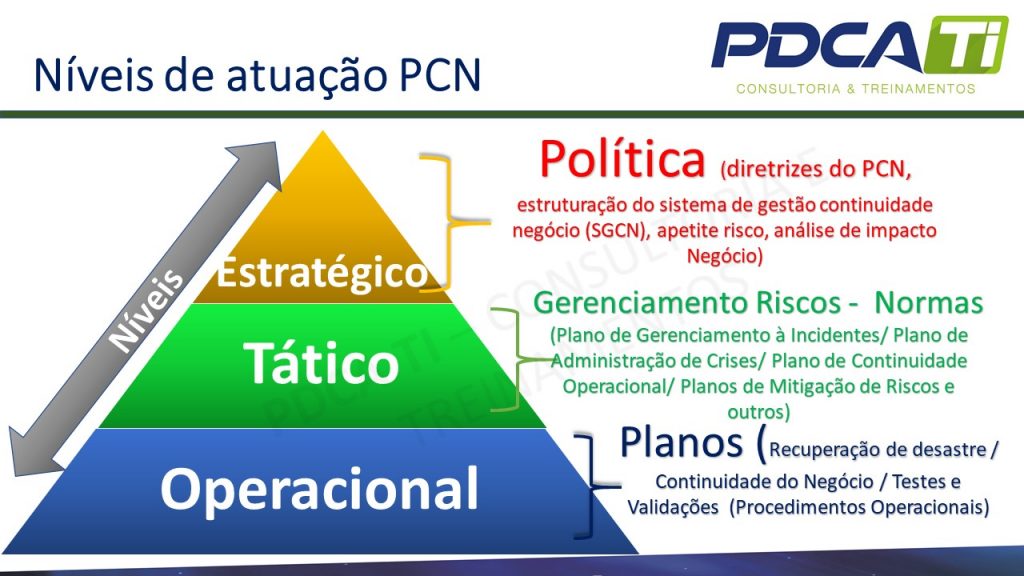 Níveis de atuação PCN

PDCA Ti
CONSULTORIA & TREINAMENTOS

Níveis

Estratégico

Tático

Operacional

Política (diretrizes do PCN, estruturação do sistema de gestão continuidade negócio (SGCN), apetite risco, análise de impacto Negócio)

Gerenciamento Riscos - Normas (Plano de Gerenciamento à Incidentes/ Plano de Administração de Crises/ Plano de Continuidade Operacional/ Planos de Mitigação de Riscos e outros)

Planos (Recuperação de desastre / Continuidade do Negócio / Testes e Validações (Procedimentos Operacionais)

PDCA TI - CONSULTORIA E TREINAMENTOS